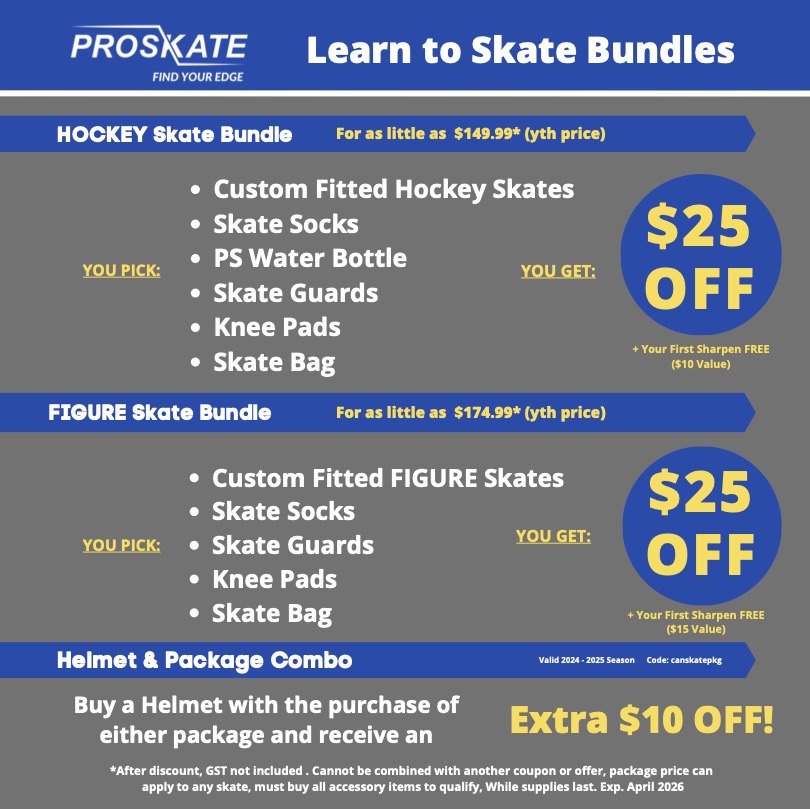 PROSKATE
FIND YOUR EDGE

Learn to Skate Bundles

HOCKEY Skate Bundle For as little as $149.99* (yth price)

YOU PICK:
- Custom Fitted Hockey Skates
- Skate Socks
- PS Water Bottle
- Skate Guards
- Knee Pads
- Skate Bag

YOU GET:
$25 OFF
+ Your First Sharpen FREE ($10 Value)

FIGURE Skate Bundle For as little as $174.99* (yth price)

YOU PICK:
- Custom Fitted FIGURE Skates
- Skate Socks
- Skate Guards
- Knee Pads
- Skate Bag

YOU GET:
$25 OFF
+ Your First Sharpen FREE ($15 Value)

Helmet & Package Combo Valid 2024 - 2025 Season Code: canskatepkg

Buy a Helmet with the purchase of either package and receive an Extra $10 OFF!

*After discount, GST not included . Cannot be combined with another coupon or offer, package price can apply to any skate, must buy all accessory items to qualify, While supplies last. Exp. April 2026